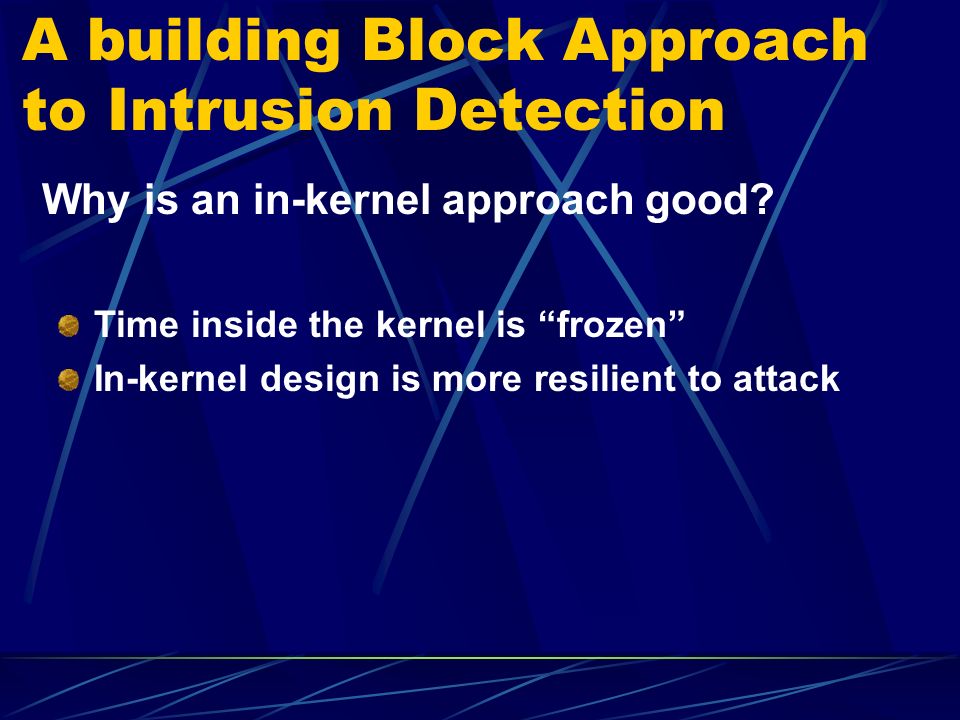 A building Block Approach to Intrusion Detection

Why is an in-kernel approach good?

Time inside the kernel is “frozen”
In-kernel design is more resilient to attack